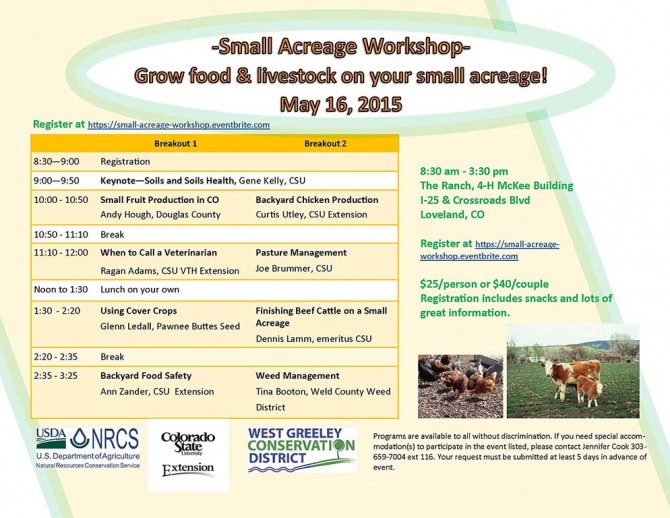 -Small Acreage Workshop-
Grow food & livestock on your small acreage!
May 16, 2015

Register at https://small-acreage-workshop.eventbrite.com

| | Breakout 1 | Breakout 2 |
|---|---|---|
| 8:30—9:00 | Registration | |
| 9:00—9:50 | Keynote—Soils and Soils Health, Gene Kelly, CSU | |
| 10:00 - 10:50 | Small Fruit Production in CO Andy Hough, Douglas County | Backyard Chicken Production Curtis Utley, CSU Extension |
| 10:50 - 11:10 | Break | |
| 11:10 - 12:00 | When to Call a Veterinarian Ragan Adams, CSU VTH Extension | Pasture Management Joe Brummer, CSU |
| Noon to 1:30 | Lunch on your own | |
| 1:30 - 2:20 | Using Cover Crops Glenn Ledall, Pawnee Buttes Seed | Finishing Beef Cattle on a Small Acreage Dennis Lamm, emeritus CSU |
| 2:20 - 2:35 | Break | |
| 2:35 - 3:25 | Backyard Food Safety Ann Zander, CSU Extension | Weed Management Tina Booton, Weld County Weed District |

8:30 am - 3:30 pm
The Ranch, 4-H McKee Building
I-25 & Crossroads Blvd
Loveland, CO

Register at https://small-acreage-workshop.eventbrite.com

$25/person or $40/couple
Registration includes snacks and lots of great information.

USDA NRCS
U.S. Department of Agriculture
Natural Resources Conservation Service

Colorado State University
Extension

WEST GREELEY CONSERVATION DISTRICT

Programs are available to all without discrimination. If you need special accommodation(s) to participate in the event listed, please contact Jennifer Cook 303-659-7004 ext 116. Your request must be submitted at least 5 days in advance of event.